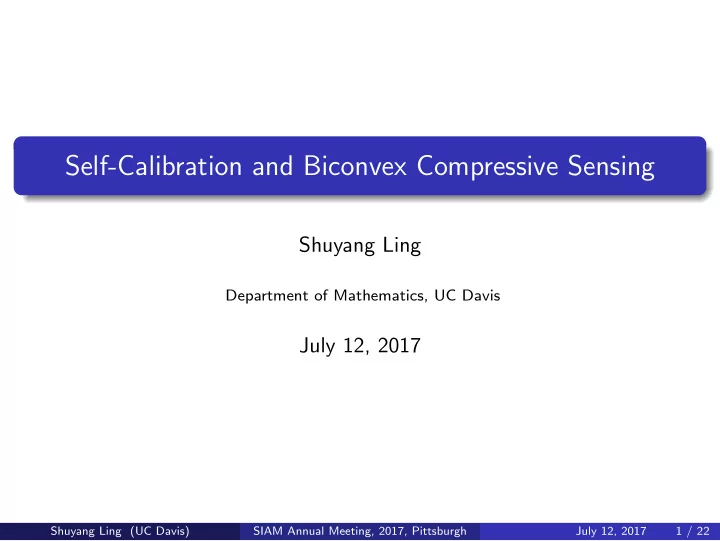 Self-Calibration and Biconvex Compressive Sensing

Shuyang Ling

Department of Mathematics, UC Davis

July 12, 2017

Shuyang Ling (UC Davis) SIAM Annual Meeting, 2017, Pittsburgh July 12, 2017 1 / 22